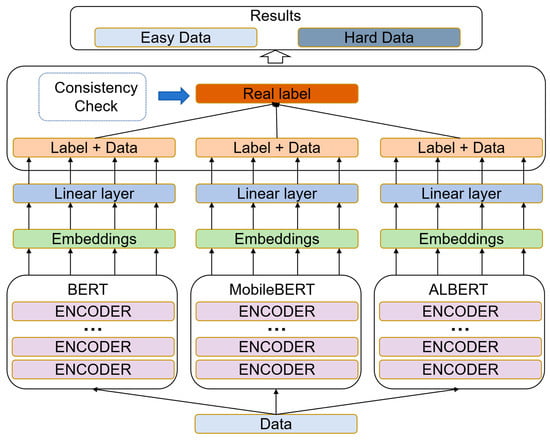 Results

Easy Data

Hard Data

Consistency Check

Real label

Label + Data

Label + Data

Label + Data

Linear layer

Linear layer

Linear layer

Embeddings

Embeddings

Embeddings

BERT

ENCODER

...

ENCODER

ENCODER

MobileBERT

ENCODER

...

ENCODER

ENCODER

ALBERT

ENCODER

...

ENCODER

ENCODER

Data